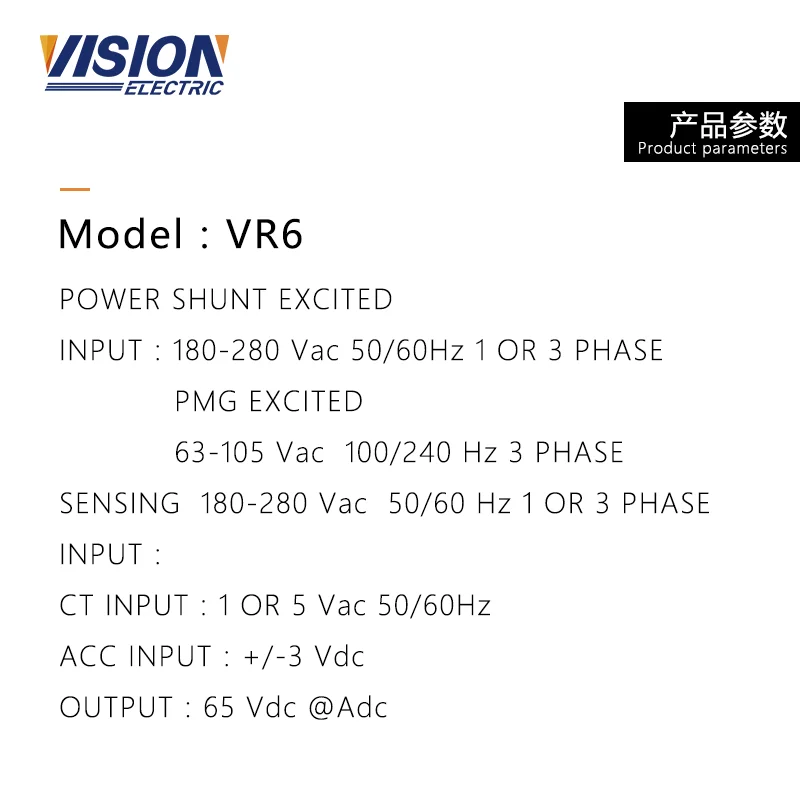 VISION
ELECTRIC

产品参数
Product parameters

Model : VR6

POWER SHUNT EXCITED

INPUT : 180-280 Vac 50/60Hz 1 OR 3 PHASE

PMG EXCITED

63-105 Vac 100/240 Hz 3 PHASE

SENSING 180-280 Vac 50/60 Hz 1 OR 3 PHASE

INPUT :

CT INPUT : 1 OR 5 Vac 50/60Hz

ACC INPUT : +/-3 Vdc

OUTPUT : 65 Vdc @Adc